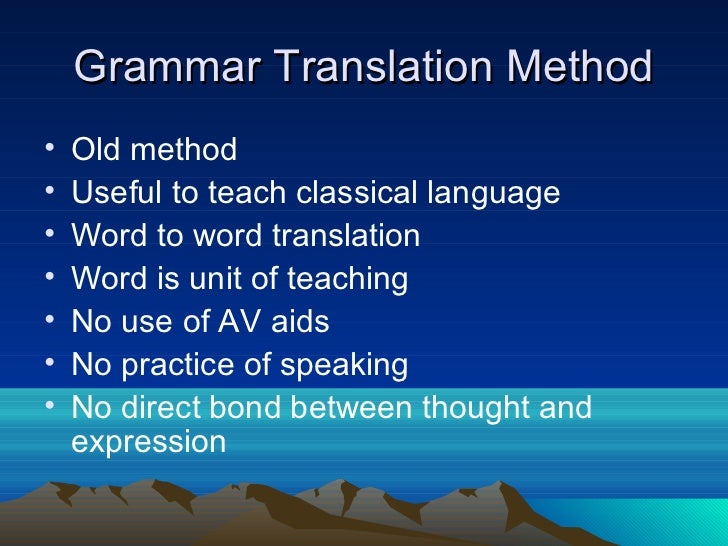 Grammar Translation Method

• Old method
• Useful to teach classical language
• Word to word translation
• Word is unit of teaching
• No use of AV aids
• No practice of speaking
• No direct bond between thought and expression